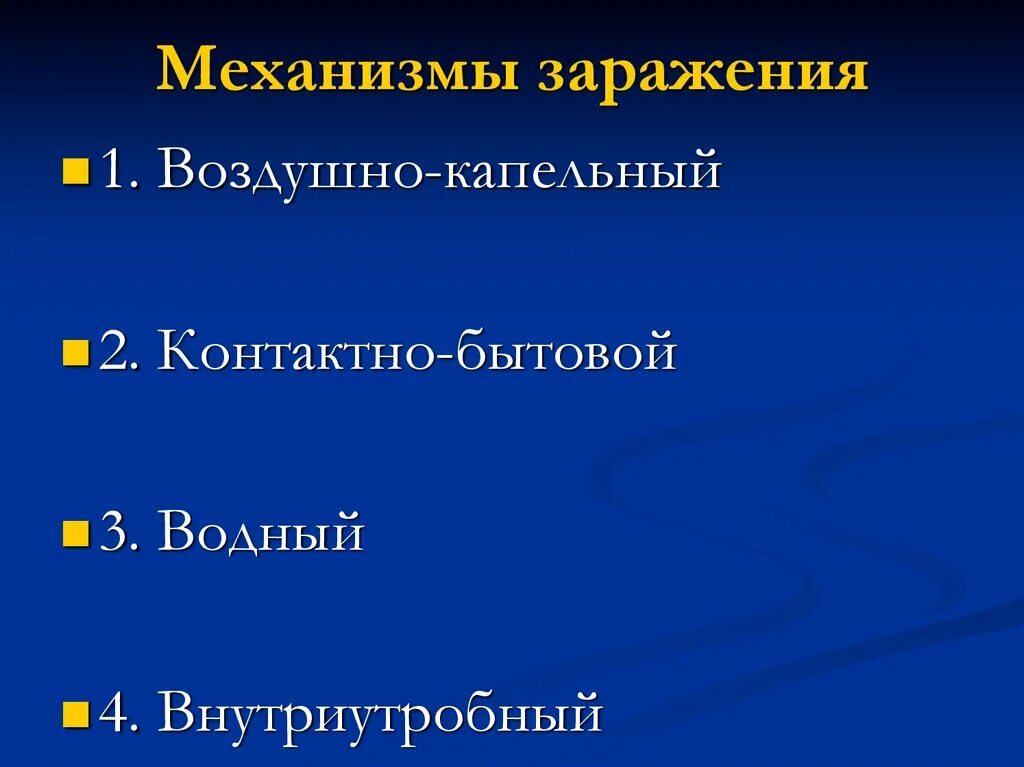 Механизмы заражения

1. Воздушно-капельный

2. Контактно-бытовой

3. Водный

4. Внутриутробный